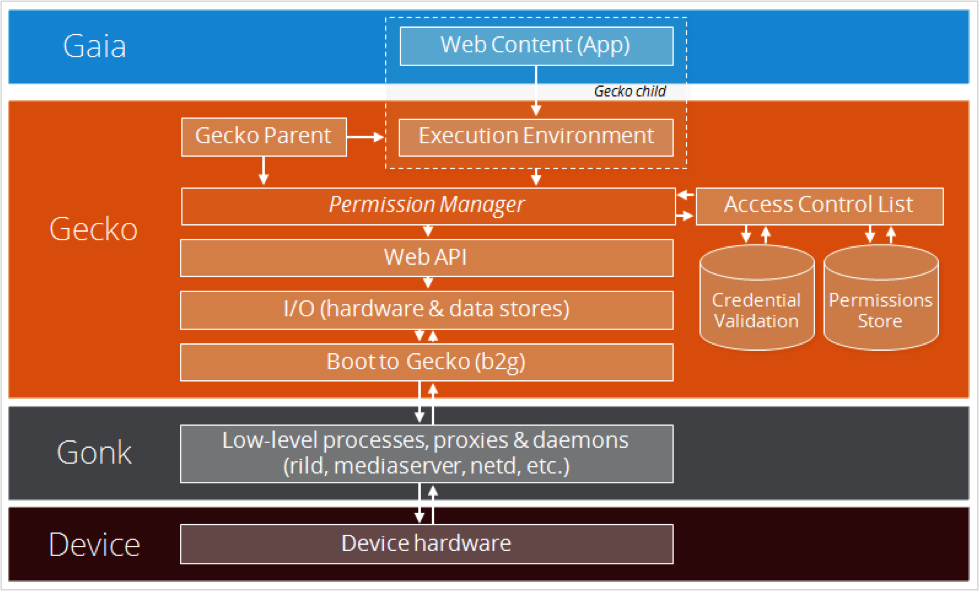 Gaia

Web Content (App)

Gecko child

Gecko

Gecko Parent

Execution Environment

Permission Manager

Access Control List

Web API

I/O (hardware & data stores)

Boot to Gecko (b2g)

Credential Validation

Permissions Store

Gonk

Low-level processes, proxies & daemons (rild, mediaserver, netd, etc.)

Device

Device hardware